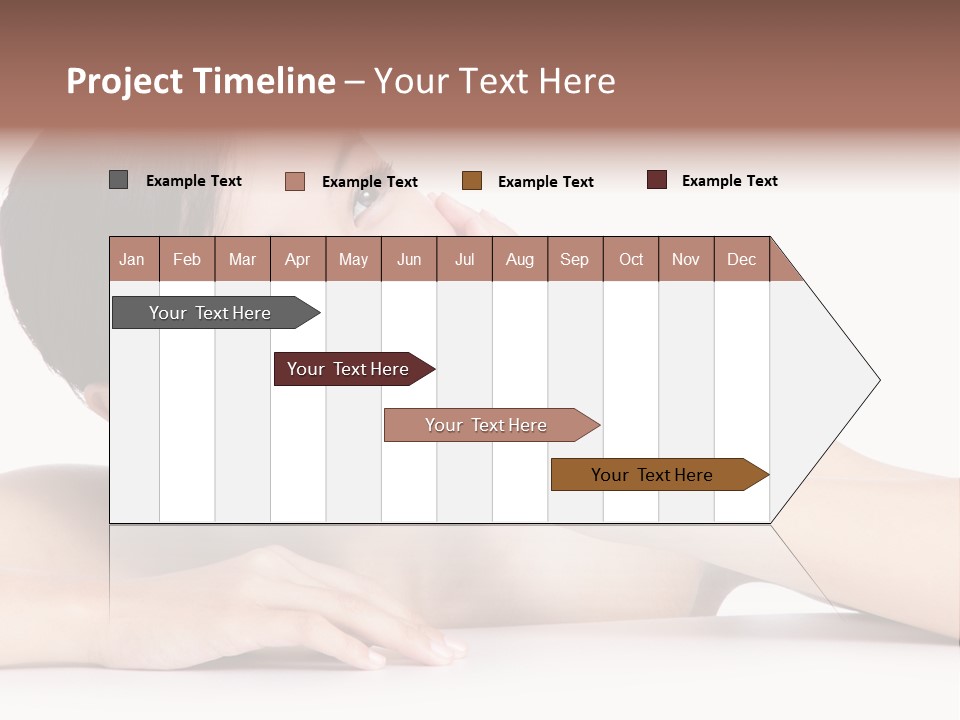 Project Timeline – Your Text Here

Example Text
Example Text
Example Text
Example Text

| Jan | Feb | Mar | Apr | May | Jun | Jul | Aug | Sep | Oct | Nov | Dec |
|---|---|---|---|---|---|---|---|---|---|---|---|

Your Text Here
Your Text Here
Your Text Here
Your Text Here